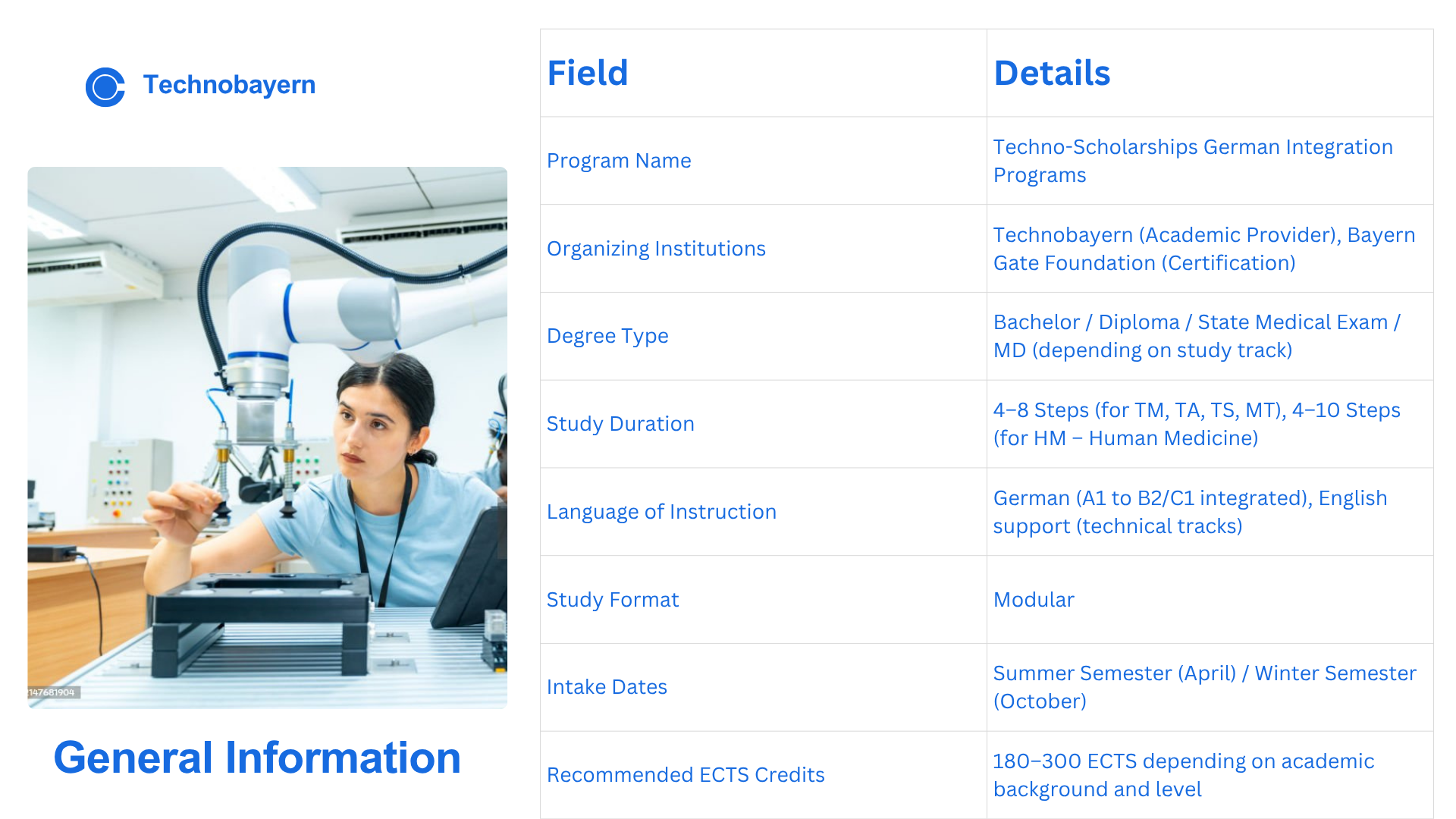 Technobayern

147681904

General Information

| Field | Details |
|---|---|
| Program Name | Techno-Scholarships German Integration Programs |
| Organizing Institutions | Technobayern (Academic Provider), Bayern Gate Foundation (Certification) |
| Degree Type | Bachelor / Diploma / State Medical Exam / MD (depending on study track) |
| Study Duration | 4–8 Steps (for TM, TA, TS, MT), 4–10 Steps (for HM – Human Medicine) |
| Language of Instruction | German (A1 to B2/C1 integrated), English support (technical tracks) |
| Study Format | Modular |
| Intake Dates | Summer Semester (April) / Winter Semester (October) |
| Recommended ECTS Credits | 180–300 ECTS depending on academic background and level |